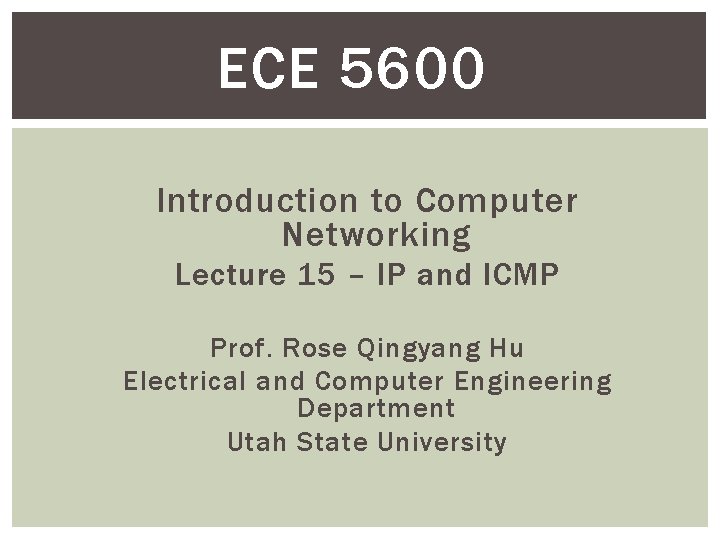 ECE 5600

Introduction to Computer Networking
Lecture 15 – IP and ICMP

Prof. Rose Qingyang Hu
Electrical and Computer Engineering Department
Utah State University